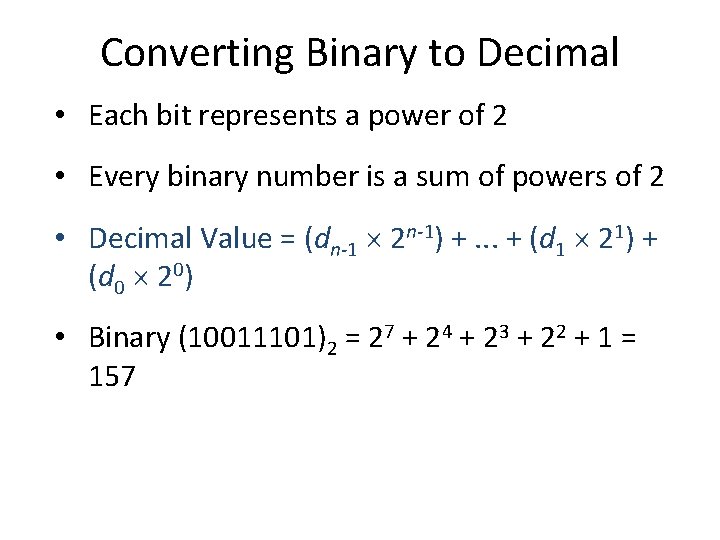 Converting Binary to Decimal

• Each bit represents a power of 2

• Every binary number is a sum of powers of 2

• Decimal Value = $(d_{n-1} \times 2^{n-1}) + ... + (d_1 \times 2^1) + (d_0 \times 2^0)$

• Binary $(10011101)_2 = 2^7 + 2^4 + 2^3 + 2^2 + 1 = 157$